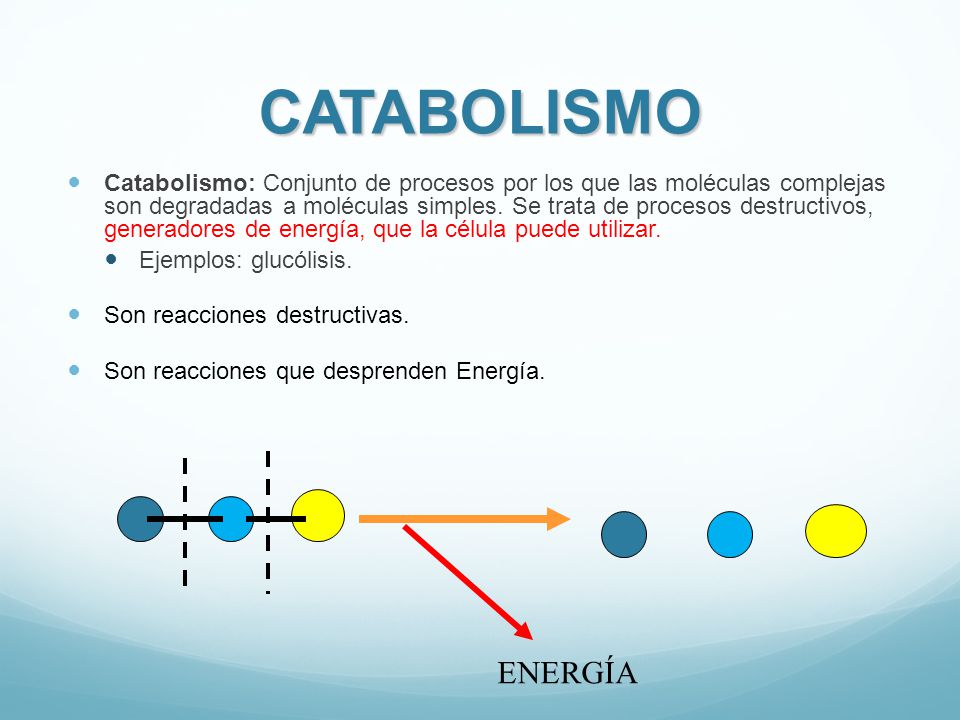 CATABOLISMO

Catabolismo: Conjunto de procesos por los que las moléculas complejas son degradadas a moléculas simples. Se trata de procesos destructivos, generadores de energía, que la célula puede utilizar.

Ejemplos: glucólisis.

Son reacciones destructivas.

Son reacciones que desprenden Energía.

ENERGÍA